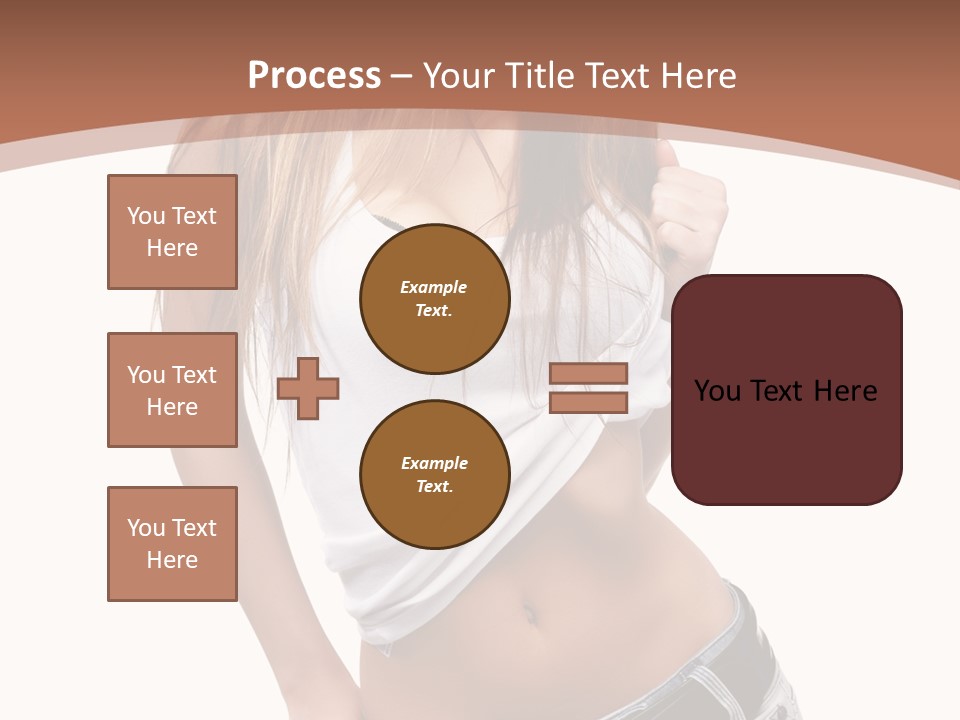 Process – Your Title Text Here

You Text Here

You Text Here

You Text Here

Example Text.

Example Text.

You Text Here